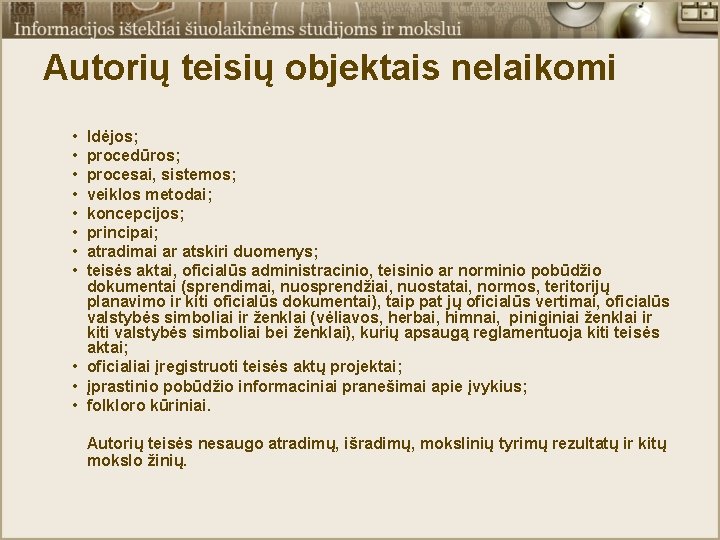 Informacijos ištekliai šiuolaikinėms studijoms ir mokslui

Autorių teisių objektais nelaikomi

• Idėjos;
• procedūros;
• procesai, sistemos;
• veiklos metodai;
• koncepcijos;
• principai;
• atradimai ar atskiri duomenys;
• teisės aktai, oficialūs administracinio, teisinio ar norminio pobūdžio dokumentai (sprendimai, nuosprendžiai, nuostatai, normos, teritorijų planavimo ir kiti oficialūs dokumentai), taip pat jų oficialūs vertimai, oficialūs valstybės simboliai ir ženklai (vėliavos, herbai, himnai, piniginiai ženklai ir kiti valstybės simboliai bei ženklai), kurių apsaugą reglamentuoja kiti teisės aktai;
• oficialiai įregistruoti teisės aktų projektai;
• įprastinio pobūdžio informaciniai pranešimai apie įvykius;
• folkloro kūriniai.

Autorių teisės nesaugo atradimų, išradimų, mokslinių tyrimų rezultatų ir kitų mokslo žinių.